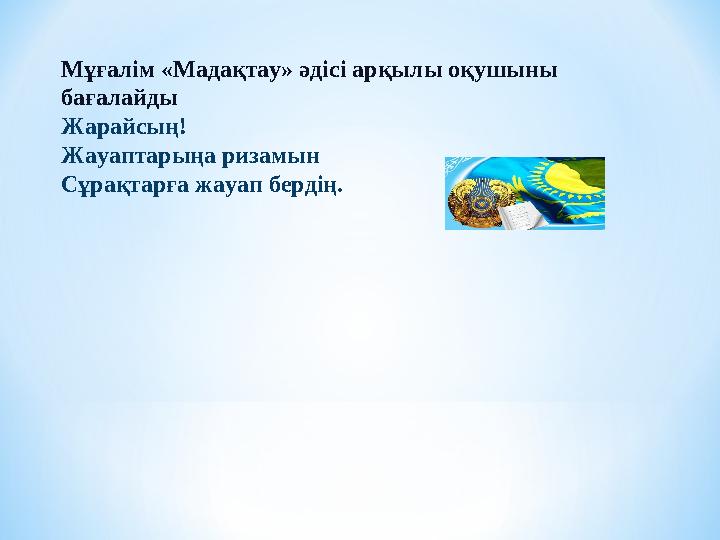 Мұғалім «Мадақтау» әдісі арқылы оқушыны бағалайды
Жарайсың!
Жауаптарыңа ризамын
Сұрақтарға жауап бердің.